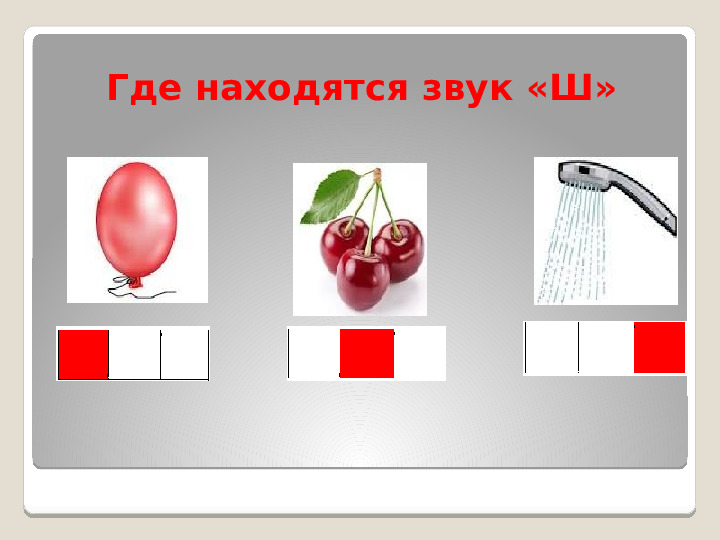 Где находятся звук «Ш»